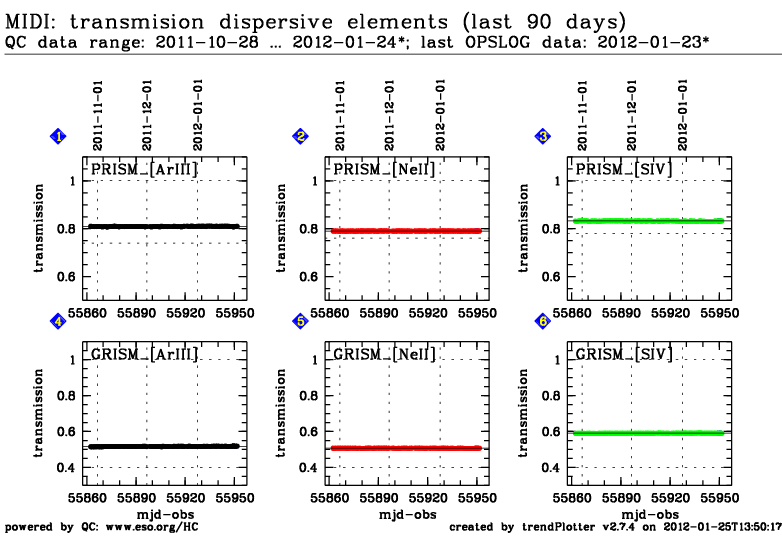 MIDI: transmision dispersive elements (last 90 days)
QC data range: 2011-10-28 ... 2012-01-24*; last OPSLOG data: 2012-01-23*

1
2011-11-01
2011-12-01
2012-01-01
PRISM_[ArIII]
transmission
1
0.8
0.6
55860 55890 55920 55950

2
2011-11-01
2011-12-01
2012-01-01
PRISM_[NeII]
transmission
1
0.8
0.6
55860 55890 55920 55950

3
2011-11-01
2011-12-01
2012-01-01
PRISM_[SIV]
transmission
1
0.8
0.6
55860 55890 55920 55950

4
GRISM_[ArIII]
transmission
1
0.8
0.6
0.4
55860 55890 55920 55950
mjd-obs

5
GRISM_[NeII]
transmission
1
0.8
0.6
0.4
55860 55890 55920 55950
mjd-obs

6
GRISM_[SIV]
transmission
1
0.8
0.6
0.4
55860 55890 55920 55950
mjd-obs

powered by QC: www.eso.org/HC
created by trendPlotter v2.7.4 on 2012-01-25T13:50:17